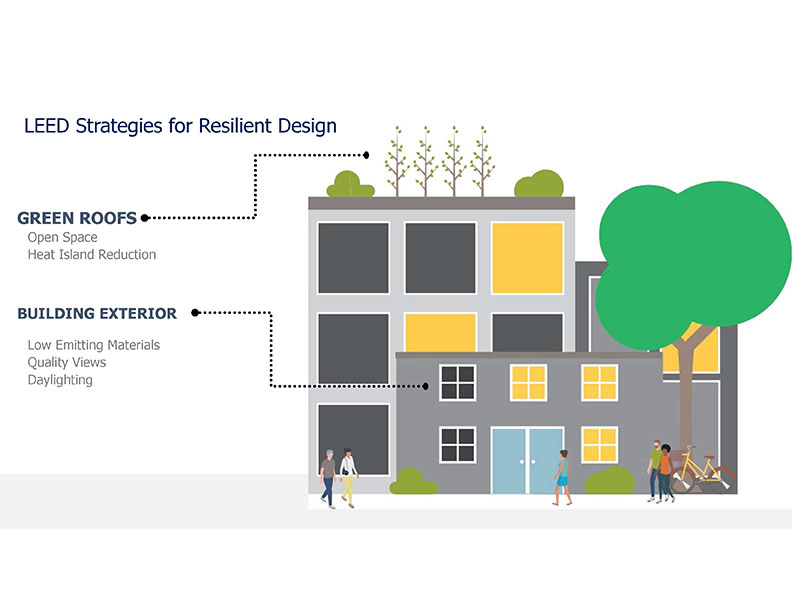 LEED Strategies for Resilient Design

GREEN ROOFS
Open Space
Heat Island Reduction

BUILDING EXTERIOR

Low Emitting Materials
Quality Views
Daylighting